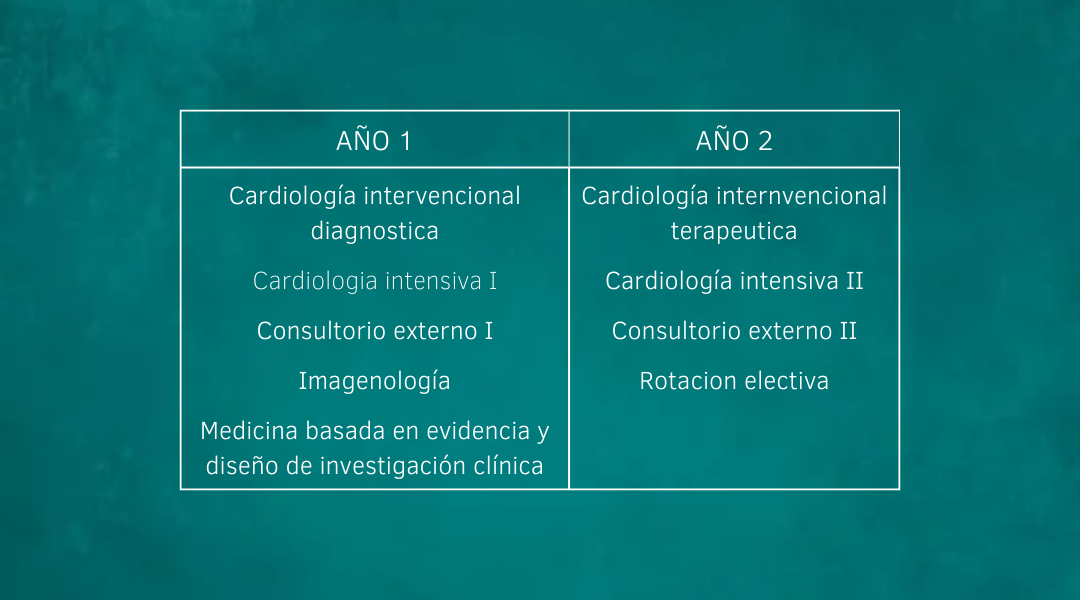 | AÑO 1 | AÑO 2 |
|---|---|
| Cardiología intervencional diagnostica | Cardiología internvencional terapeutica |
| Cardiologia intensiva I | Cardiología intensiva II |
| Consultorio externo I | Consultorio externo II |
| Imagenología | Rotacion electiva |
| Medicina basada en evidencia y diseño de investigación clínica | |